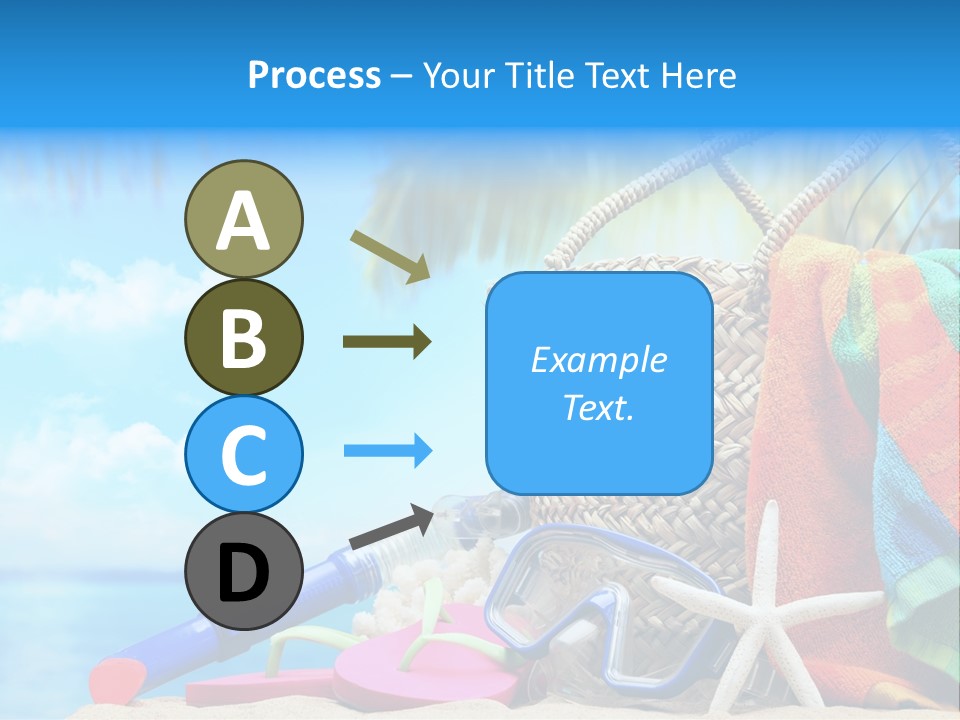 Process – Your Title Text Here

A

B

C

D

Example Text.